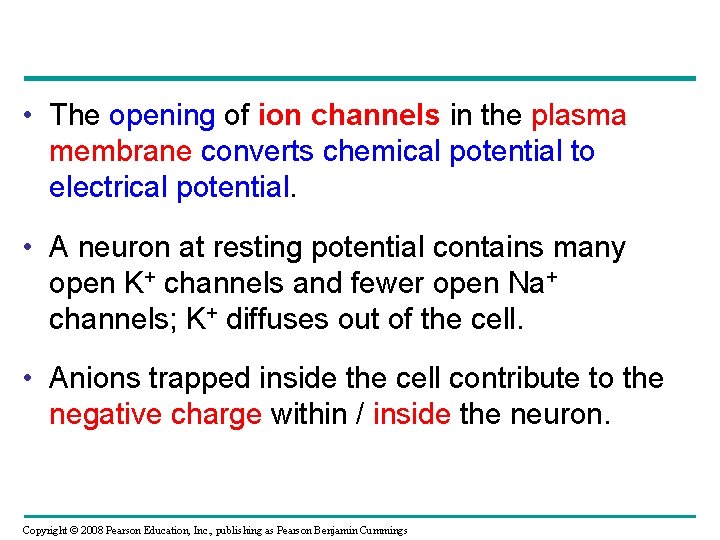 • The opening of ion channels in the plasma membrane converts chemical potential to electrical potential.

• A neuron at resting potential contains many open $K^+$ channels and fewer open $Na^+$ channels; $K^+$ diffuses out of the cell.

• Anions trapped inside the cell contribute to the negative charge within / inside the neuron.

Copyright © 2008 Pearson Education, Inc., publishing as Pearson Benjamin Cummings